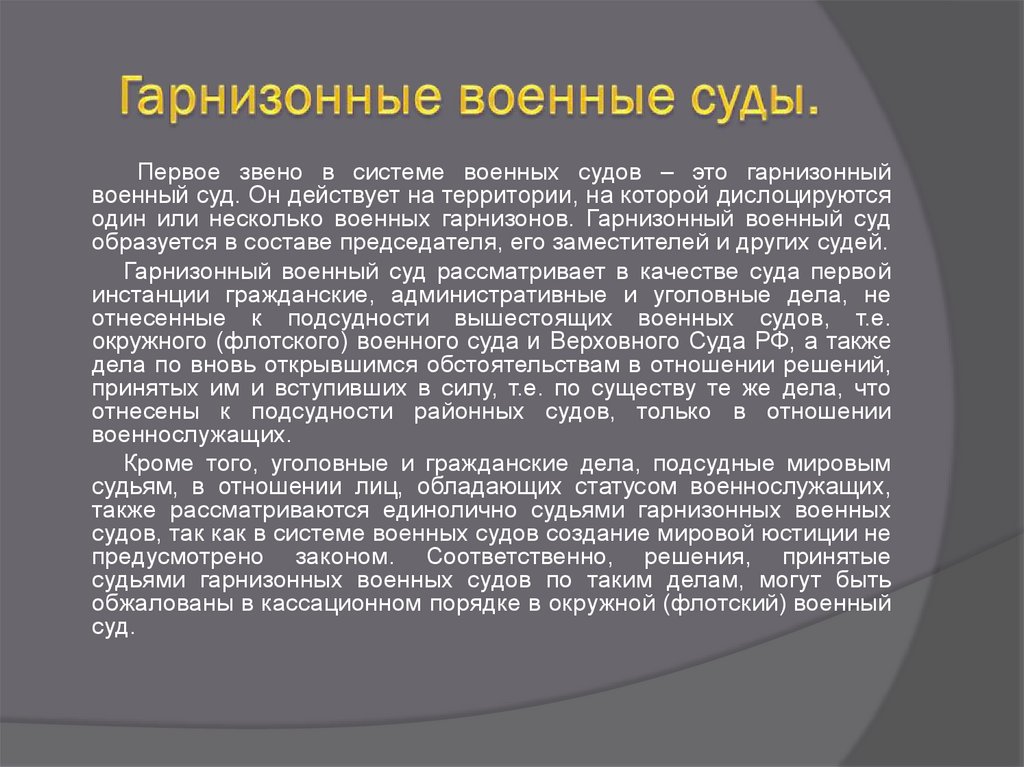 Гарнизонные военные суды.

Первое звено в системе военных судов – это гарнизонный военный суд. Он действует на территории, на которой дислоцируются один или несколько военных гарнизонов. Гарнизонный военный суд образуется в составе председателя, его заместителей и других судей.

Гарнизонный военный суд рассматривает в качестве суда первой инстанции гражданские, административные и уголовные дела, не отнесенные к подсудности вышестоящих военных судов, т.е. окружного (флотского) военного суда и Верховного Суда РФ, а также дела по вновь открывшимся обстоятельствам в отношении решений, принятых им и вступивших в силу, т.е. по существу те же дела, что отнесены к подсудности районных судов, только в отношении военнослужащих.

Кроме того, уголовные и гражданские дела, подсудные мировым судьям, в отношении лиц, обладающих статусом военнослужащих, также рассматриваются единолично судьями гарнизонных военных судов, так как в системе военных судов создание мировой юстиции не предусмотрено законом. Соответственно, решения, принятые судьями гарнизонных военных судов по таким делам, могут быть обжалованы в кассационном порядке в окружной (флотский) военный суд.